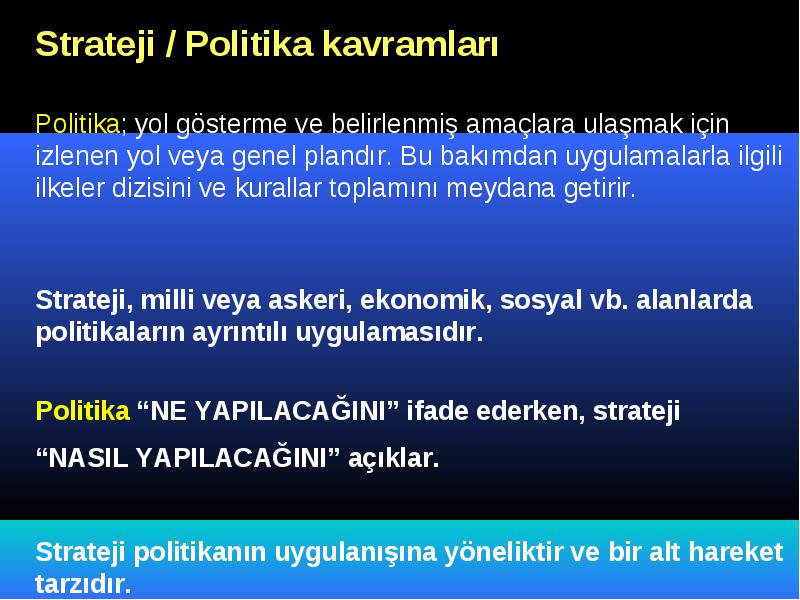 Strateji / Politika kavramları

Politika; yol gösterme ve belirlenmiş amaçlara ulaşmak için izlenen yol veya genel plandır. Bu bakımdan uygulamalarla ilgili ilkeler dizisini ve kurallar toplamını meydana getirir.

Strateji, milli veya askeri, ekonomik, sosyal vb. alanlarda politikaların ayrıntılı uygulamasıdır.

Politika “NE YAPILACAĞINI” ifade ederken, strateji

“NASIL YAPILACAĞINI” açıklar.

Strateji politikanın uygulanışına yöneliktir ve bir alt hareket tarzıdır.